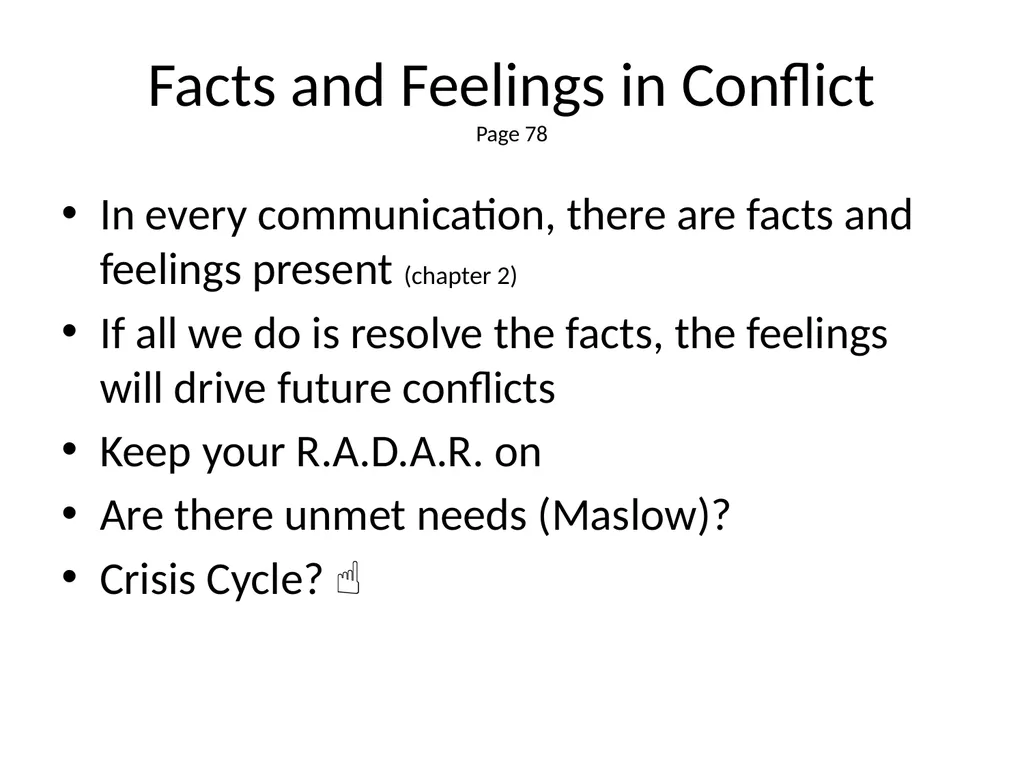 Facts and Feelings in Conflict
Page 78

• In every communication, there are facts and feelings present (chapter 2)
• If all we do is resolve the facts, the feelings will drive future conflicts
• Keep your R.A.D.A.R. on
• Are there unmet needs (Maslow)?
• Crisis Cycle? ☝